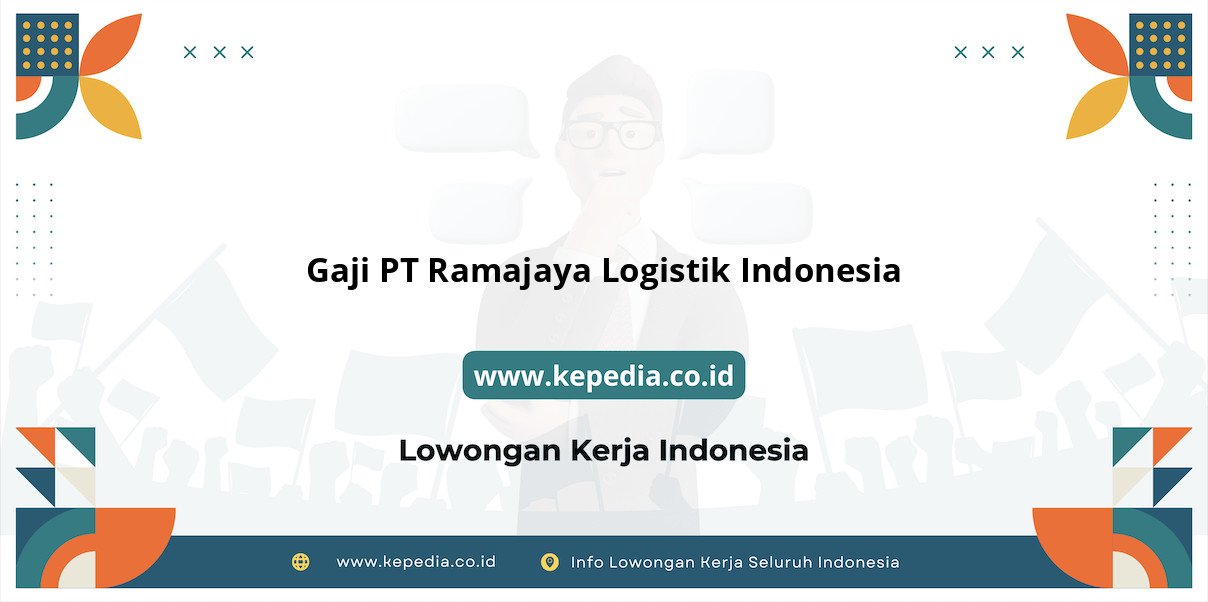 Gaji PT Ramajaya Logistik Indonesia

www.kepedia.co.id

Lowongan Kerja Indonesia

www.kepedia.co.id

Info Lowongan Kerja Seluruh Indonesia